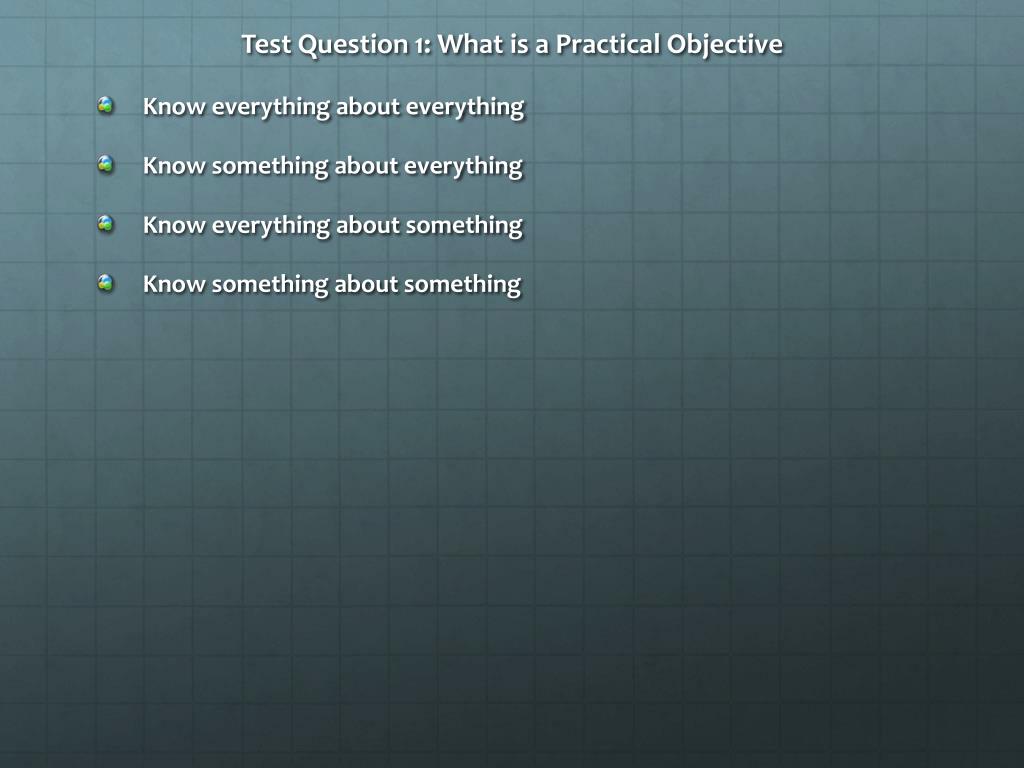 Test Question 1: What is a Practical Objective

Know everything about everything

Know something about everything

Know everything about something

Know something about something